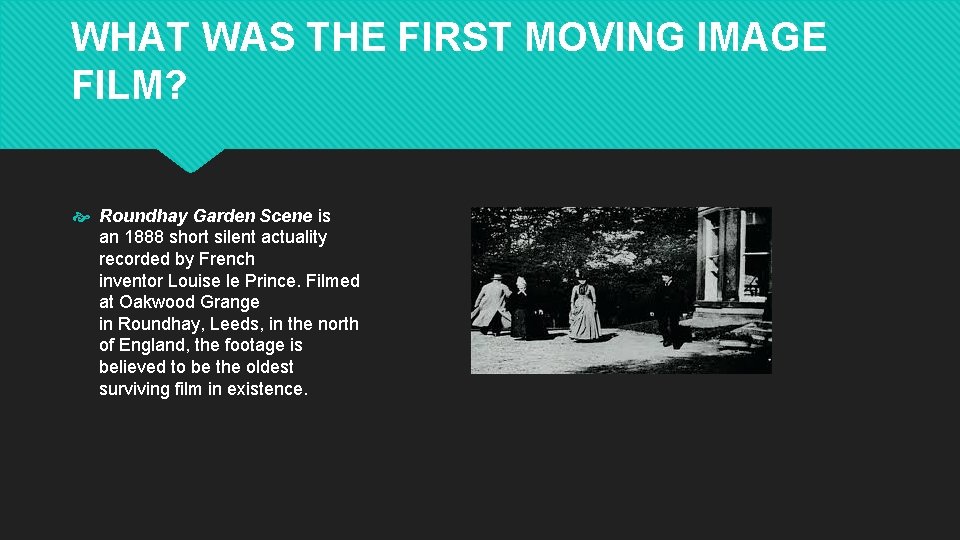 WHAT WAS THE FIRST MOVING IMAGE FILM?

Roundhay Garden Scene is an 1888 short silent actuality recorded by French inventor Louise le Prince. Filmed at Oakwood Grange in Roundhay, Leeds, in the north of England, the footage is believed to be the oldest surviving film in existence.